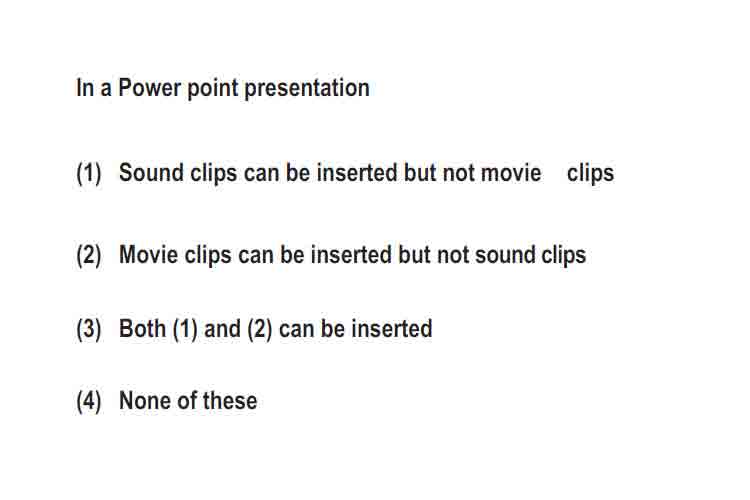 In a Power point presentation

(1) Sound clips can be inserted but not movie clips

(2) Movie clips can be inserted but not sound clips

(3) Both (1) and (2) can be inserted

(4) None of these